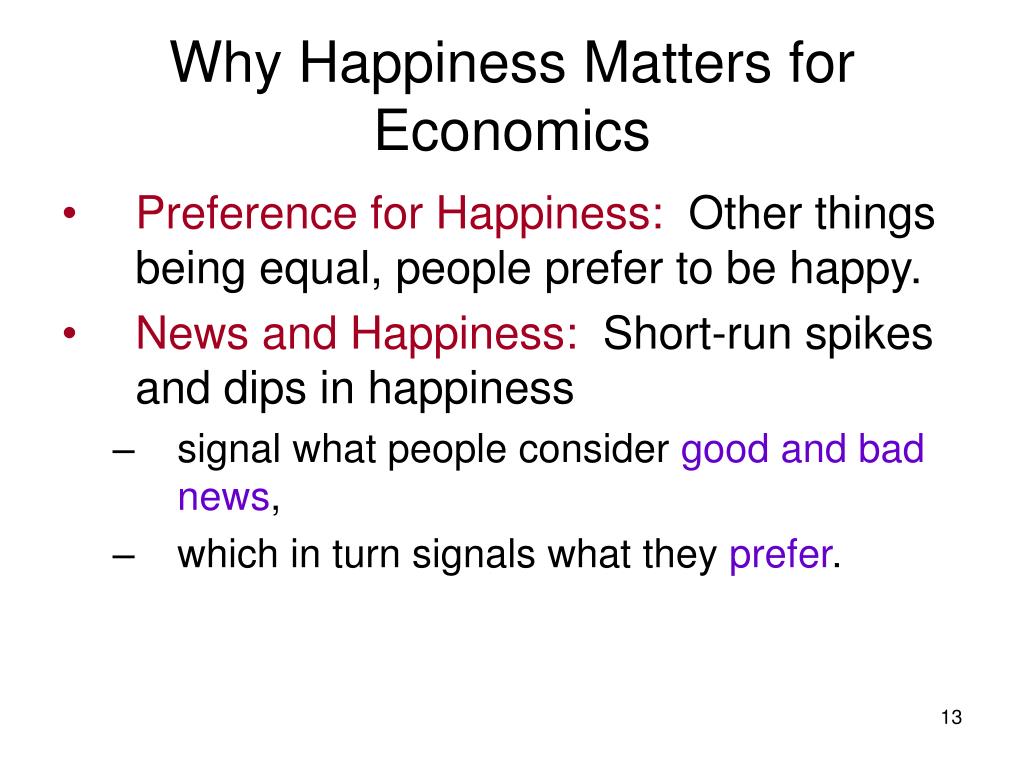 Why Happiness Matters for Economics

• Preference for Happiness: Other things being equal, people prefer to be happy.

• News and Happiness: Short-run spikes and dips in happiness

– signal what people consider good and bad news,

– which in turn signals what they prefer.

13